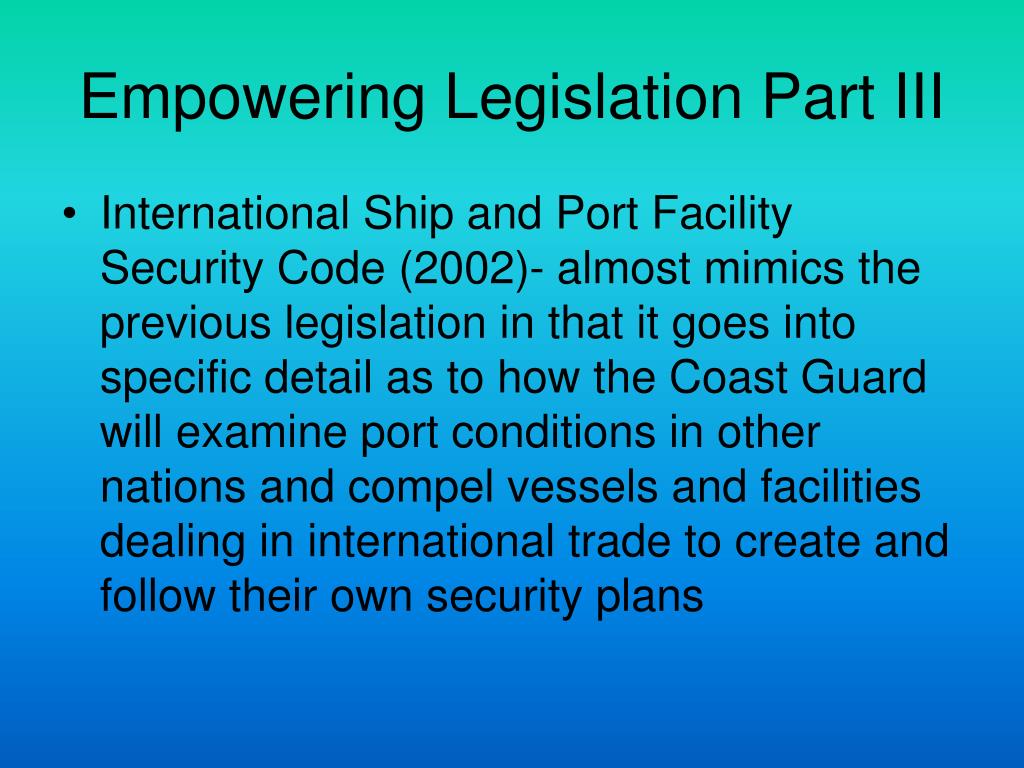 Empowering Legislation Part III

• International Ship and Port Facility Security Code (2002)- almost mimics the previous legislation in that it goes into specific detail as to how the Coast Guard will examine port conditions in other nations and compel vessels and facilities dealing in international trade to create and follow their own security plans